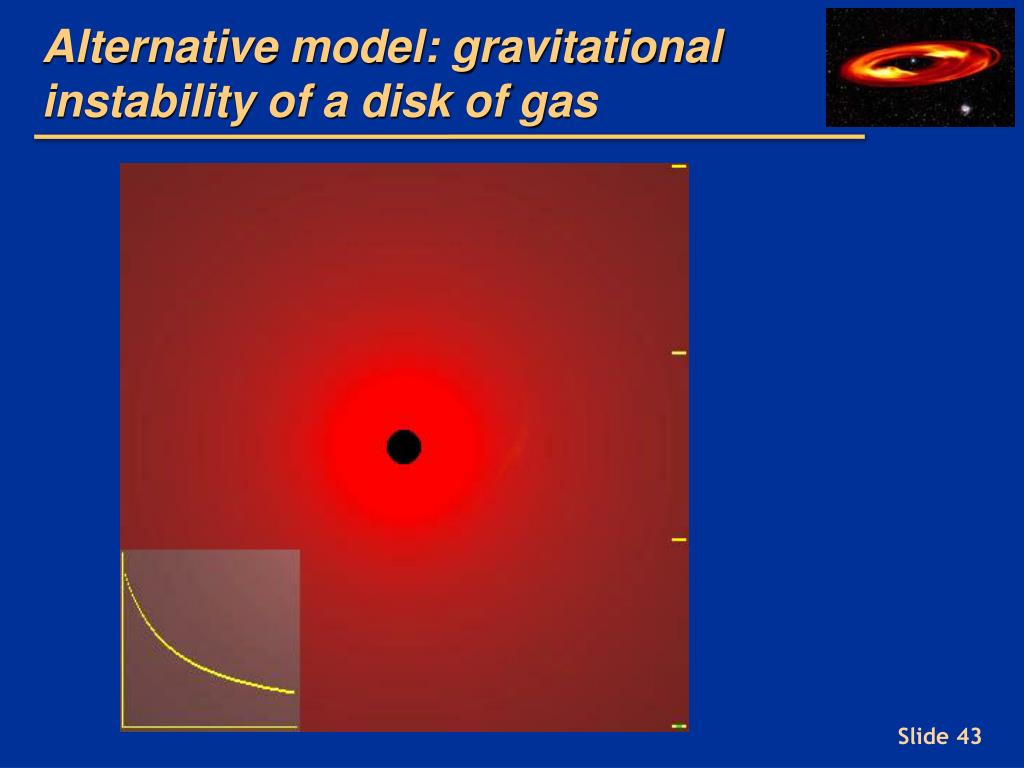 Alternative model: gravitational instability of a disk of gas

Slide 43